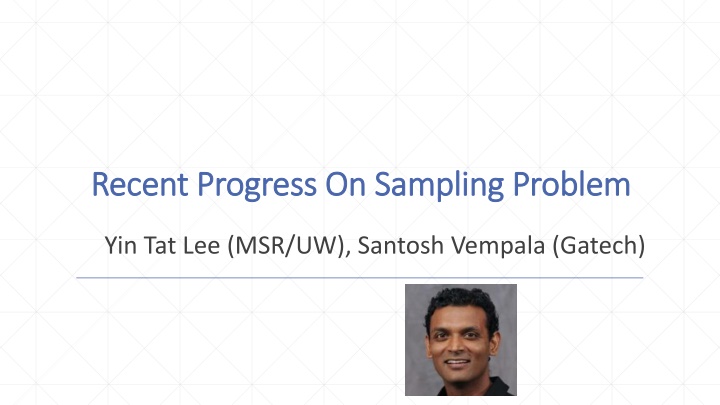 Recent Progress On Sampling Problem

Yin Tat Lee (MSR/UW), Santosh Vempala (Gatech)